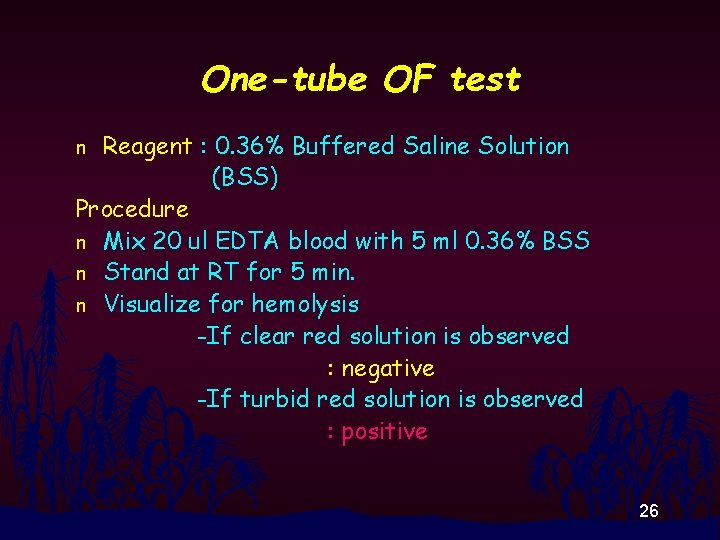 One-tube OF test

n Reagent : 0.36% Buffered Saline Solution (BSS)

Procedure

n Mix 20 ul EDTA blood with 5 ml 0.36% BSS

n Stand at RT for 5 min.

n Visualize for hemolysis

-If clear red solution is observed : negative

-If turbid red solution is observed : positive

26